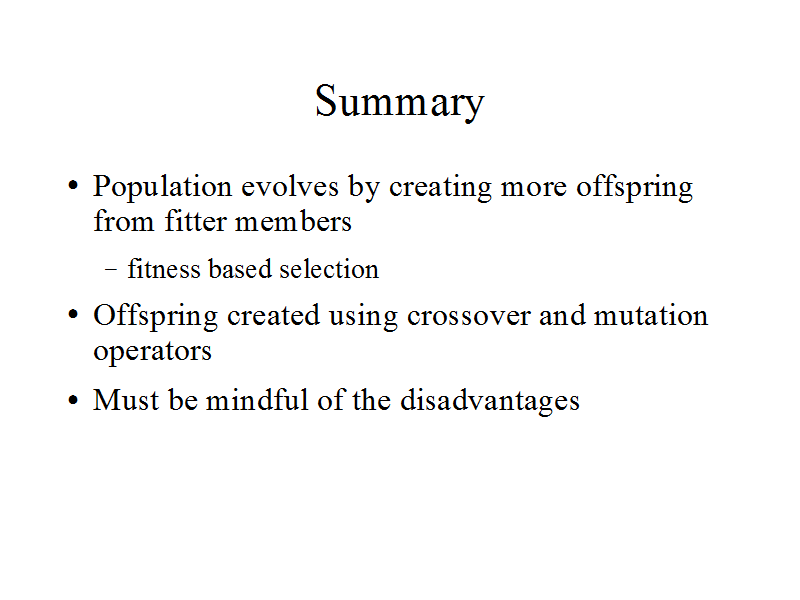 Summary

• Population evolves by creating more offspring from fitter members

– fitness based selection

• Offspring created using crossover and mutation operators

• Must be mindful of the disadvantages